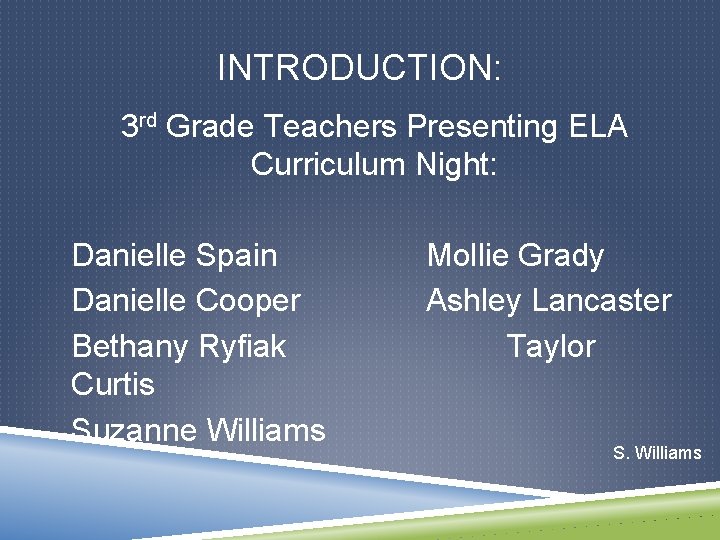 INTRODUCTION:

3rd Grade Teachers Presenting ELA Curriculum Night:

Danielle Spain
Danielle Cooper
Bethany Ryfiak Curtis
Suzanne Williams

Mollie Grady
Ashley Lancaster Taylor

S. Williams